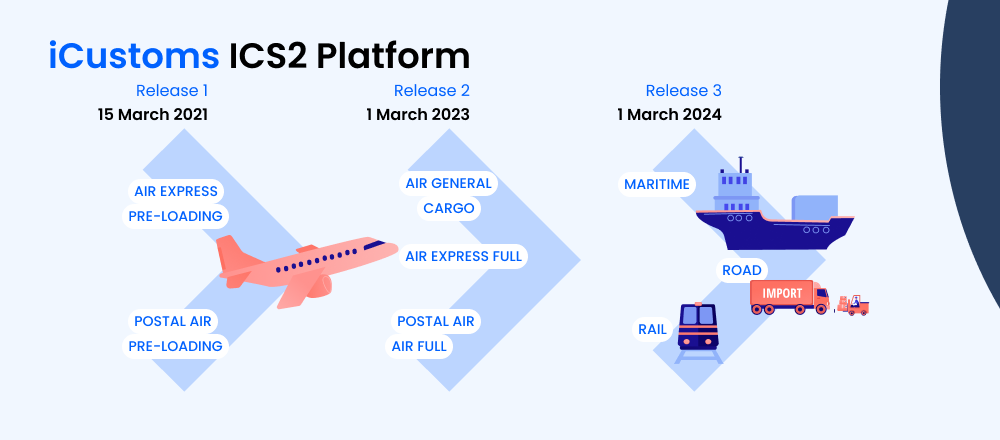 iCustoms ICS2 Platform

Release 1
15 March 2021

AIR EXPRESS
PRE-LOADING

POSTAL AIR
PRE-LOADING

Release 2
1 March 2023

AIR GENERAL
CARGO

AIR EXPRESS FULL

POSTAL AIR
AIR FULL

Release 3
1 March 2024

MARITIME

ROAD

IMPORT

RAIL